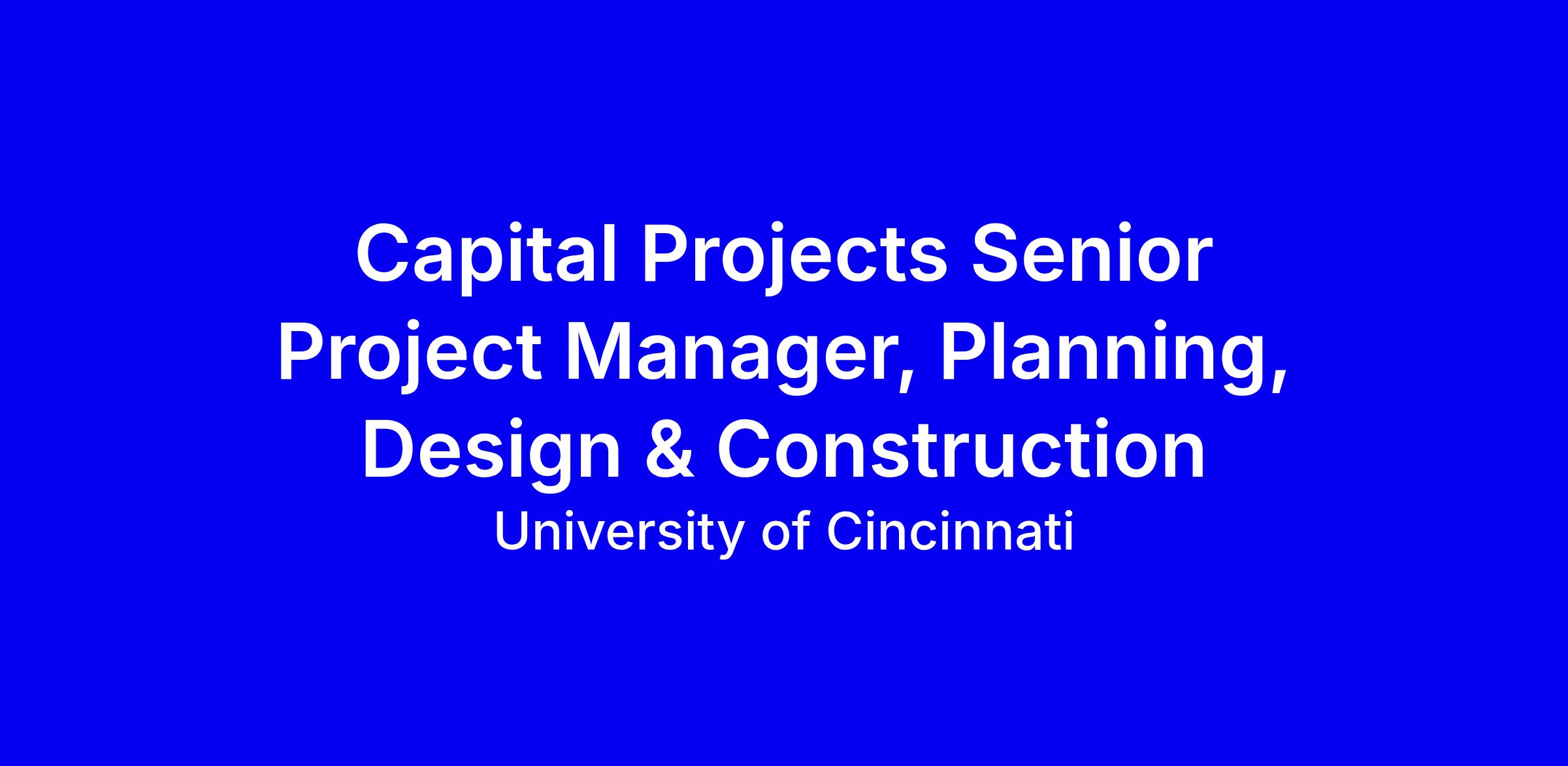 Capital Projects Senior Project Manager, Planning, Design & Construction

University of Cincinnati